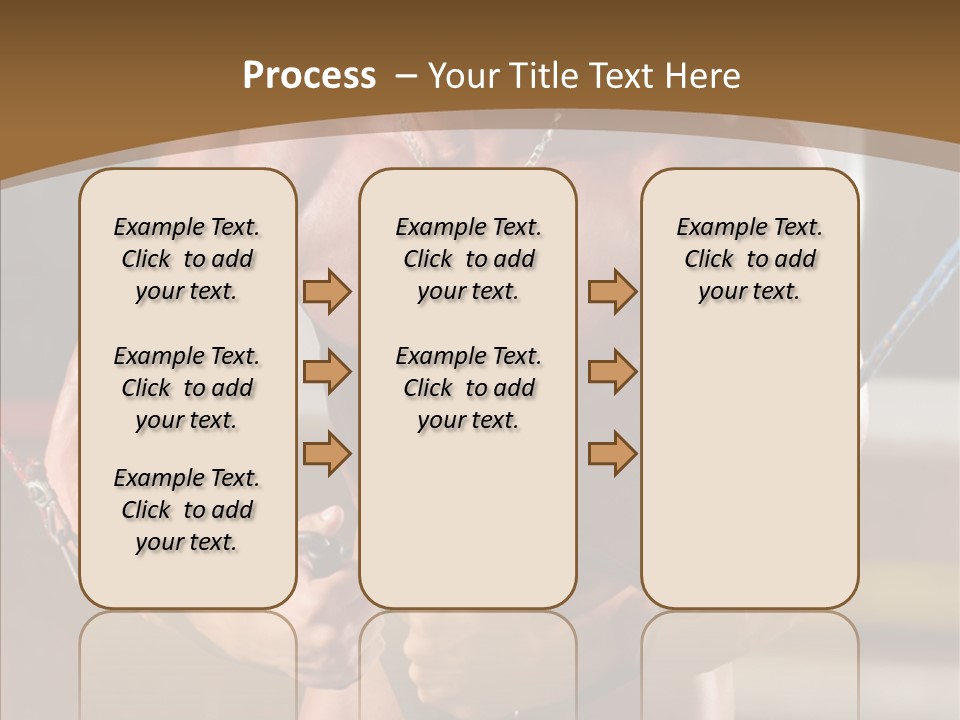 Process – Your Title Text Here

Example Text. Click to add your text.

Example Text. Click to add your text.

Example Text. Click to add your text.

Example Text. Click to add your text.

Example Text. Click to add your text.

Example Text. Click to add your text.